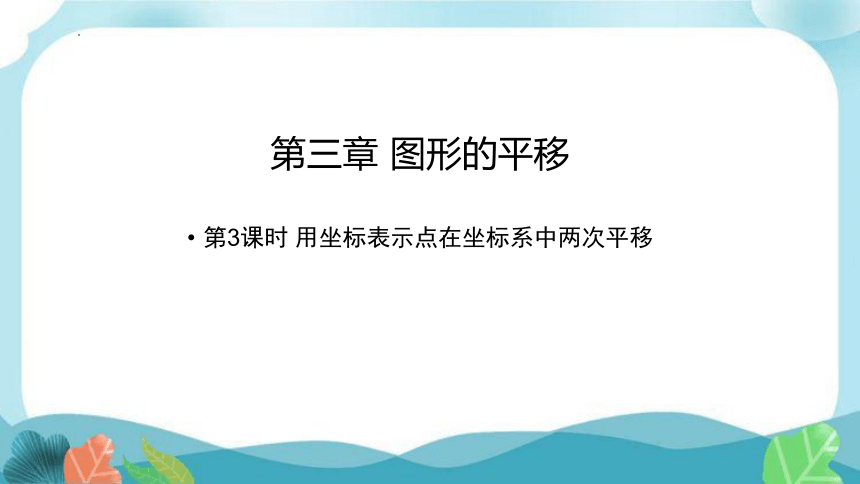 第三章 图形的平移

• 第3课时 用坐标表示点在坐标系中两次平移